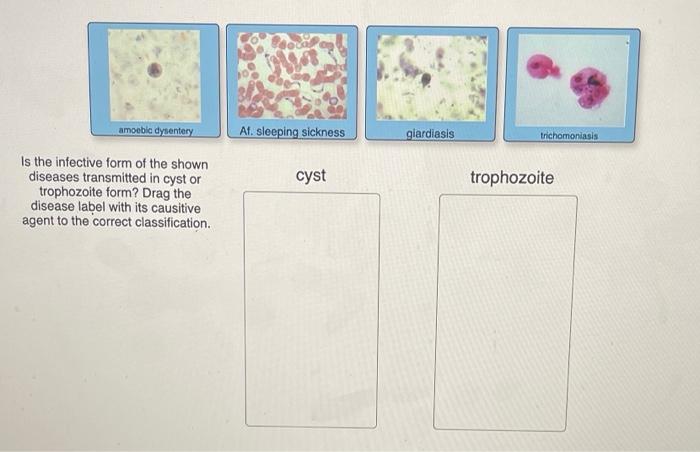 amoebic dysentery

Af. sleeping sickness

giardiasis

trichomoniasis

Is the infective form of the shown diseases transmitted in cyst or trophozoite form? Drag the disease label with its causitive agent to the correct classification.

cyst

trophozoite